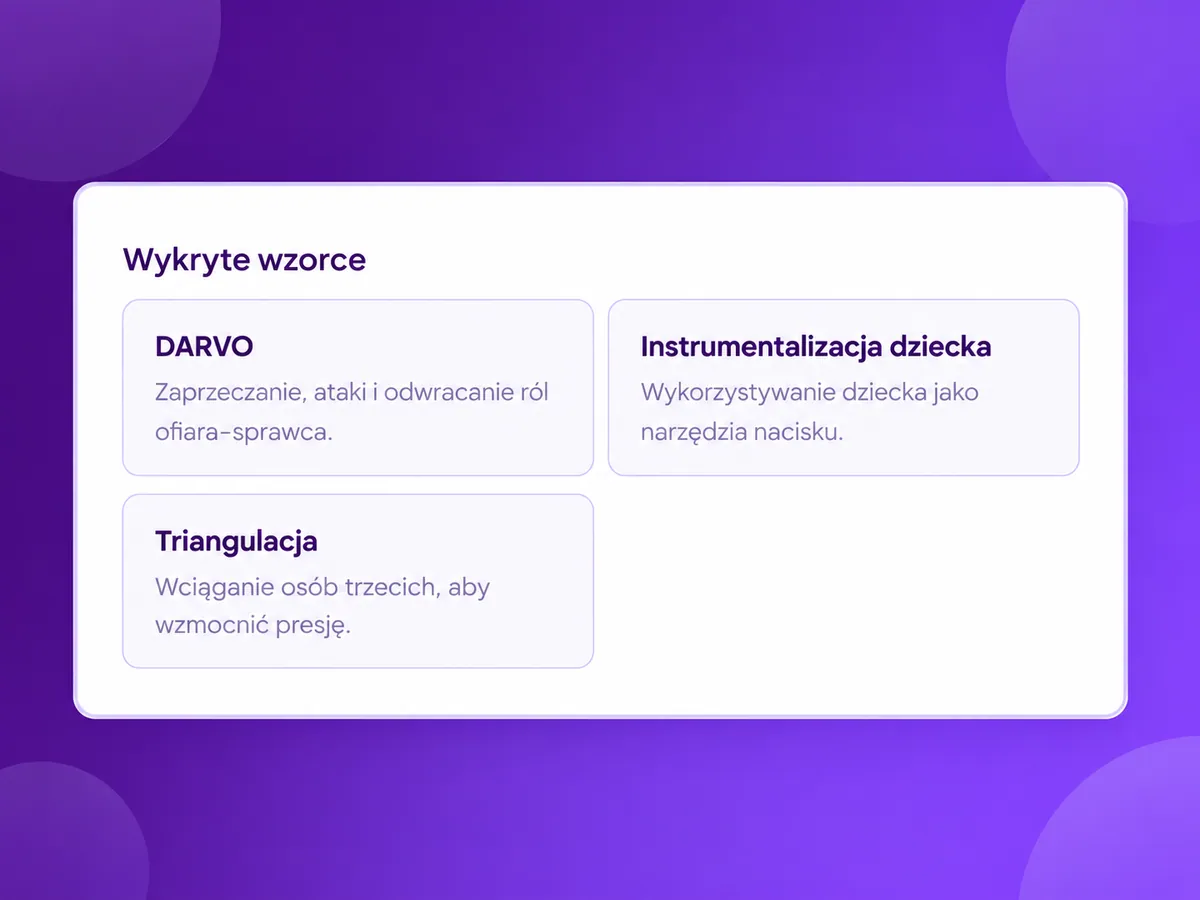 Wykryte wzorce

DARVO

Zaprzeczanie, ataki i odwracanie ról ofiara-sprawca.

Instrumentalizacja dziecka

Wykorzystywanie dziecka jako narzędzia nacisku.

Triangulacja

Wciąganie osób trzecich, aby wzmocnić presję.